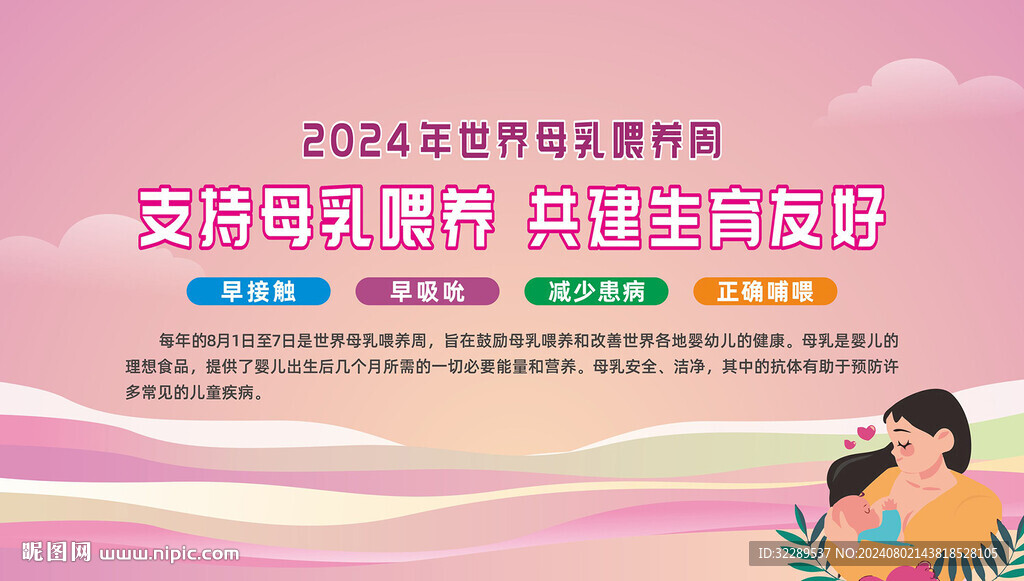 2024年世界母乳喂养周

支持母乳喂养 共建生育友好

早接触

早吸吮

减少患病

正确哺喂

每年的8月1日至7日是世界母乳喂养周，旨在鼓励母乳喂养和改善世界各地婴幼儿的健康。母乳是婴儿的理想食品，提供了婴儿出生后几个月所需的一切必要能量和营养。母乳安全、洁净，其中的抗体有助于预防许多常见的儿童疾病。

昵图网 www.nipic.com

ID:32289537 NO:20240802143818528105